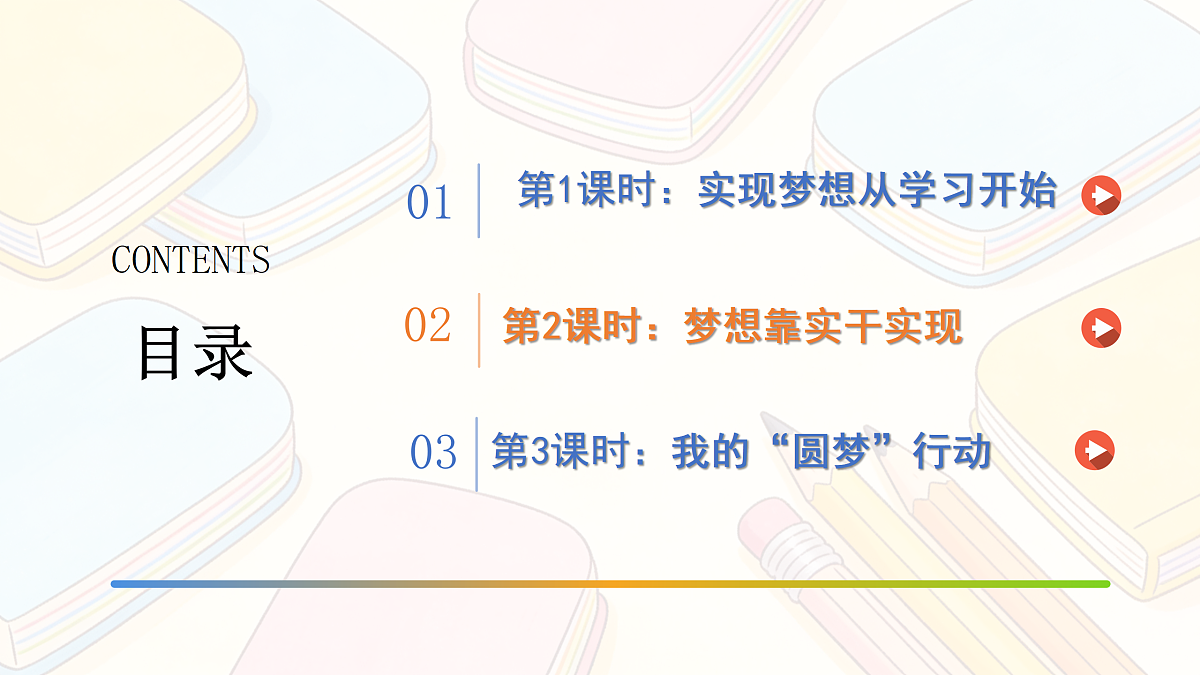 CONTENTS

目录

01 第1课时：实现梦想从学习开始

02 第2课时：梦想靠实干实现

03 第3课时：我的“圆梦”行动